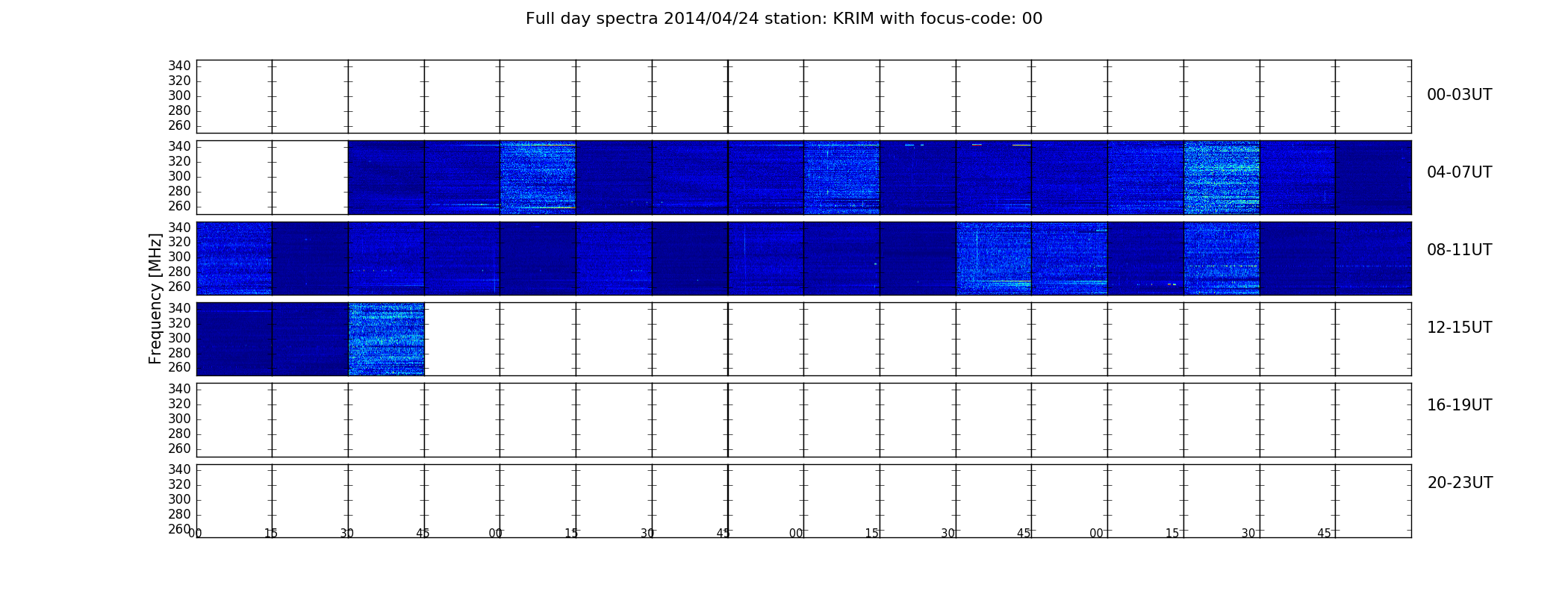 Full day spectra 2014/04/24 station: KRIM with focus-code: 00

Frequency [MHz]

340
320
300
280
260

00-03UT

340
320
300
280
260

04-07UT

340
320
300
280
260

08-11UT

340
320
300
280
260

12-15UT

340
320
300
280
260

16-19UT

340
320
300
280
260

20-23UT

00 15 30 45 00 15 30 45 00 15 30 45 00 15 30 45